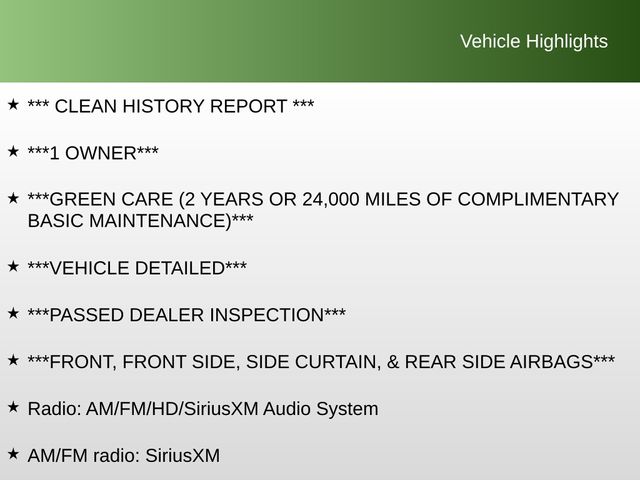 Vehicle Highlights

★ *** CLEAN HISTORY REPORT ***

★ ***1 OWNER***

★ ***GREEN CARE (2 YEARS OR 24,000 MILES OF COMPLIMENTARY BASIC MAINTENANCE)***

★ ***VEHICLE DETAILED***

★ ***PASSED DEALER INSPECTION***

★ ***FRONT, FRONT SIDE, SIDE CURTAIN, & REAR SIDE AIRBAGS***

★ Radio: AM/FM/HD/SiriusXM Audio System

★ AM/FM radio: SiriusXM